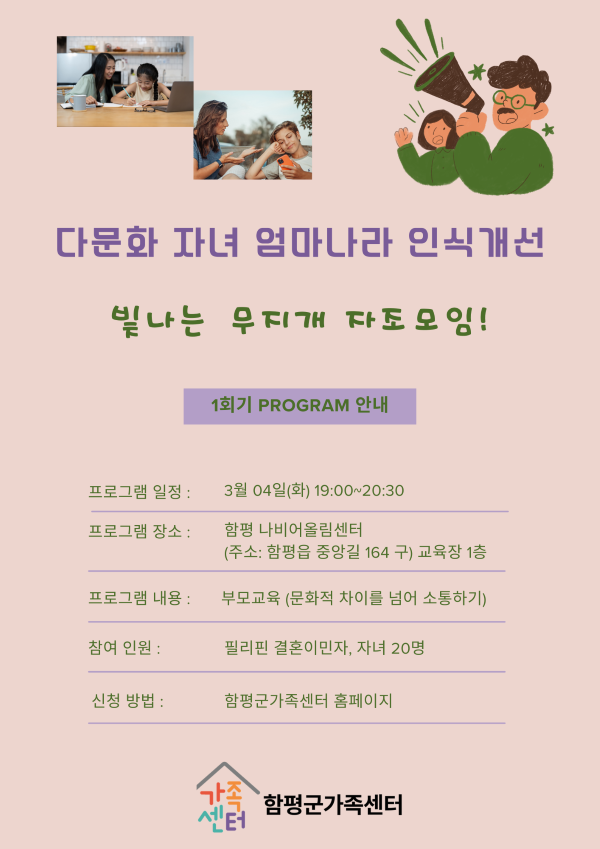 다문화 자녀 엄마나라 인식개선

빛나는 무지개 자조모임!

1회기 PROGRAM 안내

프로그램 일정 : 3월 04일(화) 19:00~20:30

프로그램 장소 : 함평 나비어울림센터 (주소: 함평읍 중앙길 164 구) 교육장 1층

프로그램 내용 : 부모교육 (문화적 차이를 넘어 소통하기)

참여 인원 : 필리핀 결혼이민자, 자녀 20명

신청 방법 : 함평군가족센터 홈페이지

가족센터 함평군가족센터